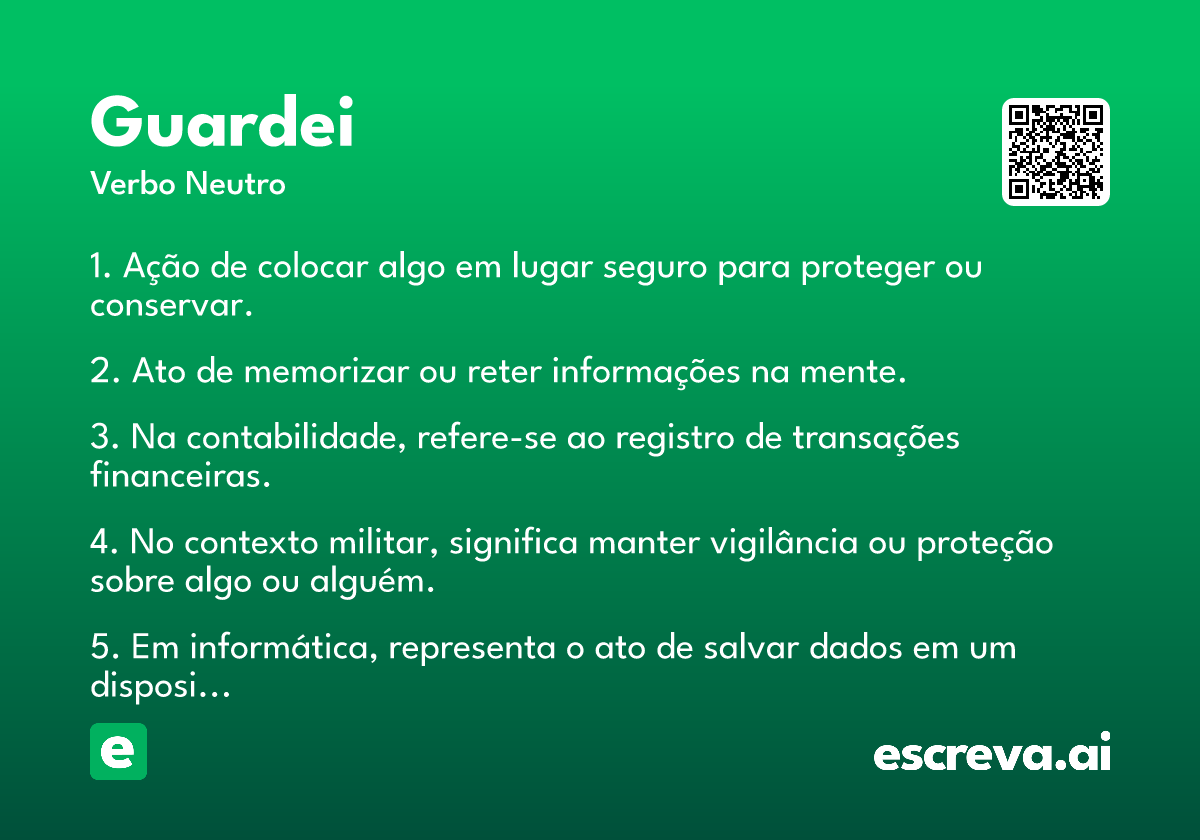 Guardei
Verbo Neutro

1. Ação de colocar algo em lugar seguro para proteger ou conservar.

2. Ato de memorizar ou reter informações na mente.

3. Na contabilidade, refere-se ao registro de transações financeiras.

4. No contexto militar, significa manter vigilância ou proteção sobre algo ou alguém.

5. Em informática, representa o ato de salvar dados em um disposi...

e

escreva.ai